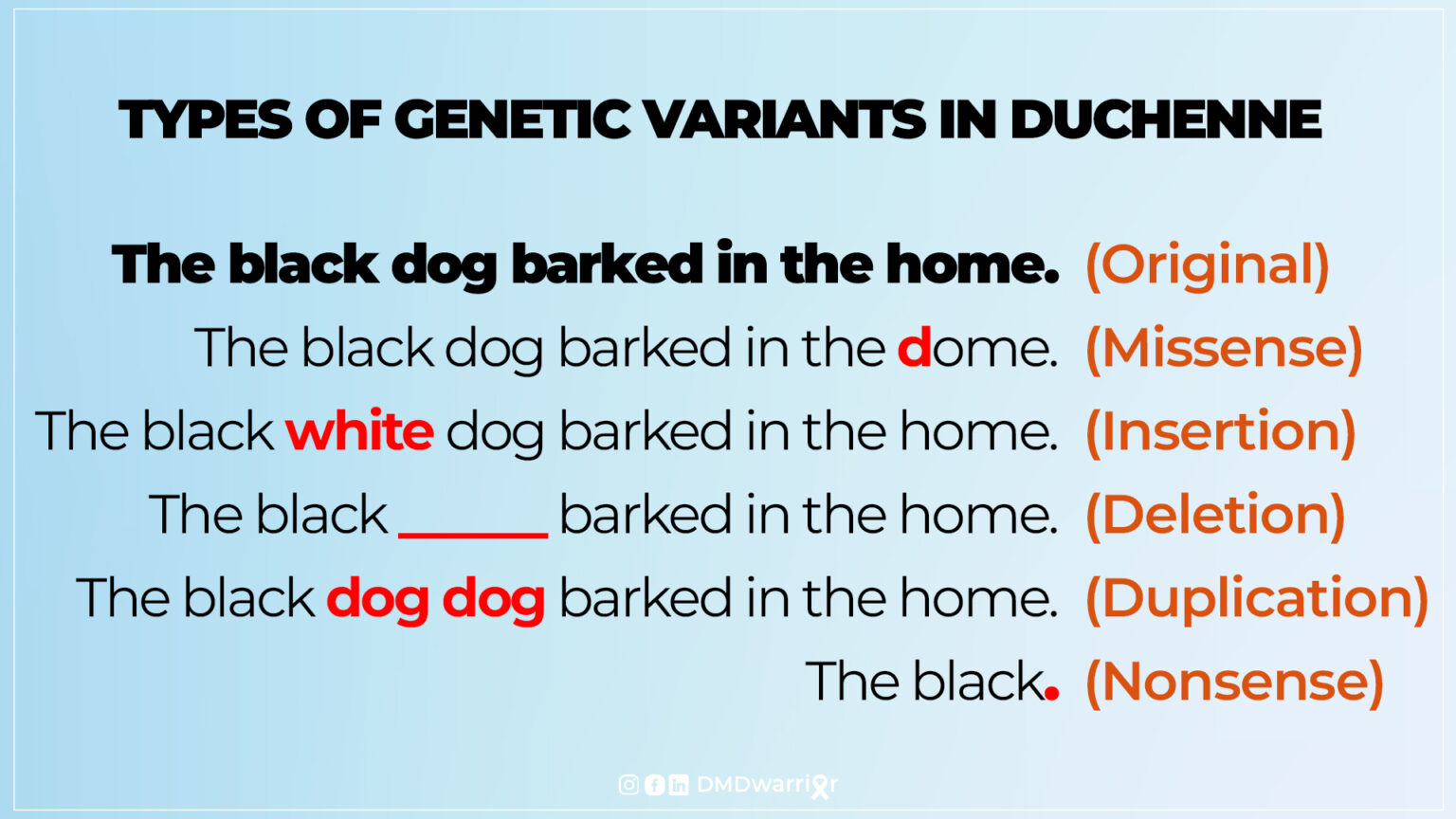 TYPES OF GENETIC VARIANTS IN DUCHENNE

The black dog barked in the home. (Original)

The black dog barked in the dome. (Missense)

The black white dog barked in the home. (Insertion)

The black ______ barked in the home. (Deletion)

The black dog dog barked in the home. (Duplication)

The black. (Nonsense)

DMDwarrior